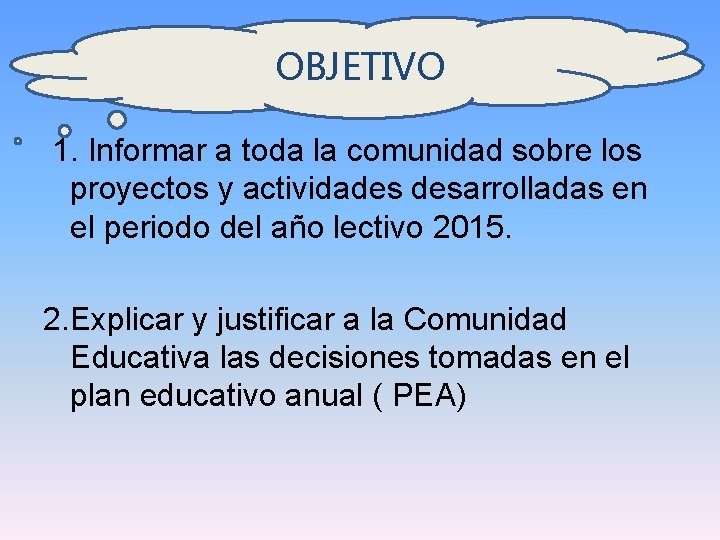 OBJETIVO

1. Informar a toda la comunidad sobre los proyectos y actividades desarrolladas en el periodo del año lectivo 2015.

2.Explicar y justificar a la Comunidad Educativa las decisiones tomadas en el plan educativo anual ( PEA)